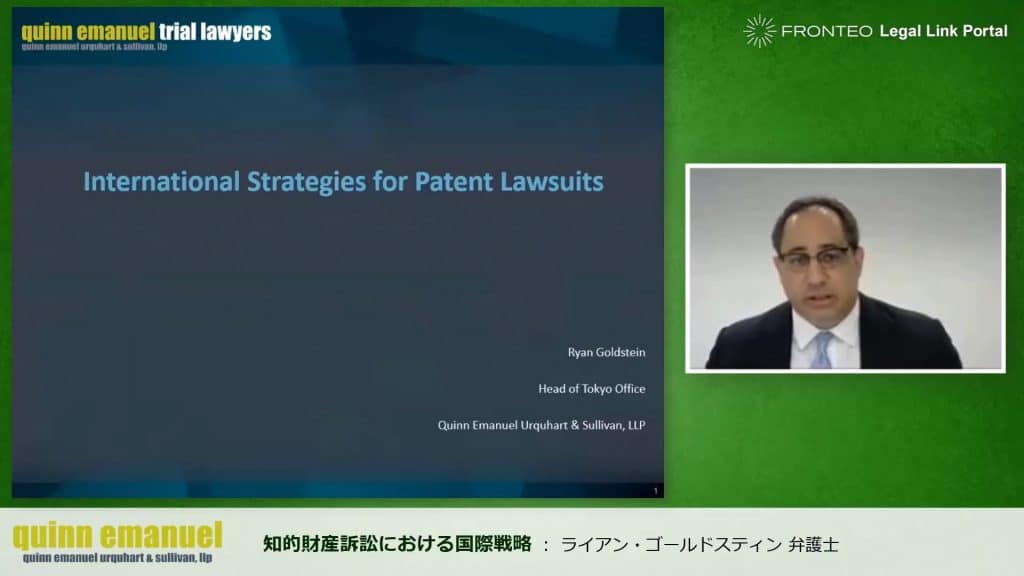 quinn emanuel trial lawyers
quinn emanuel urquhart & sullivan, llp

FRONTEO Legal Link Portal

International Strategies for Patent Lawsuits

Ryan Goldstein

Head of Tokyo Office

Quinn Emanuel Urquhart & Sullivan, LLP

1

quinn emanuel
quinn emanuel urquhart & sullivan, llp

知的財産訴訟における国際戦略 ： ライアン・ゴールドスティン 弁護士